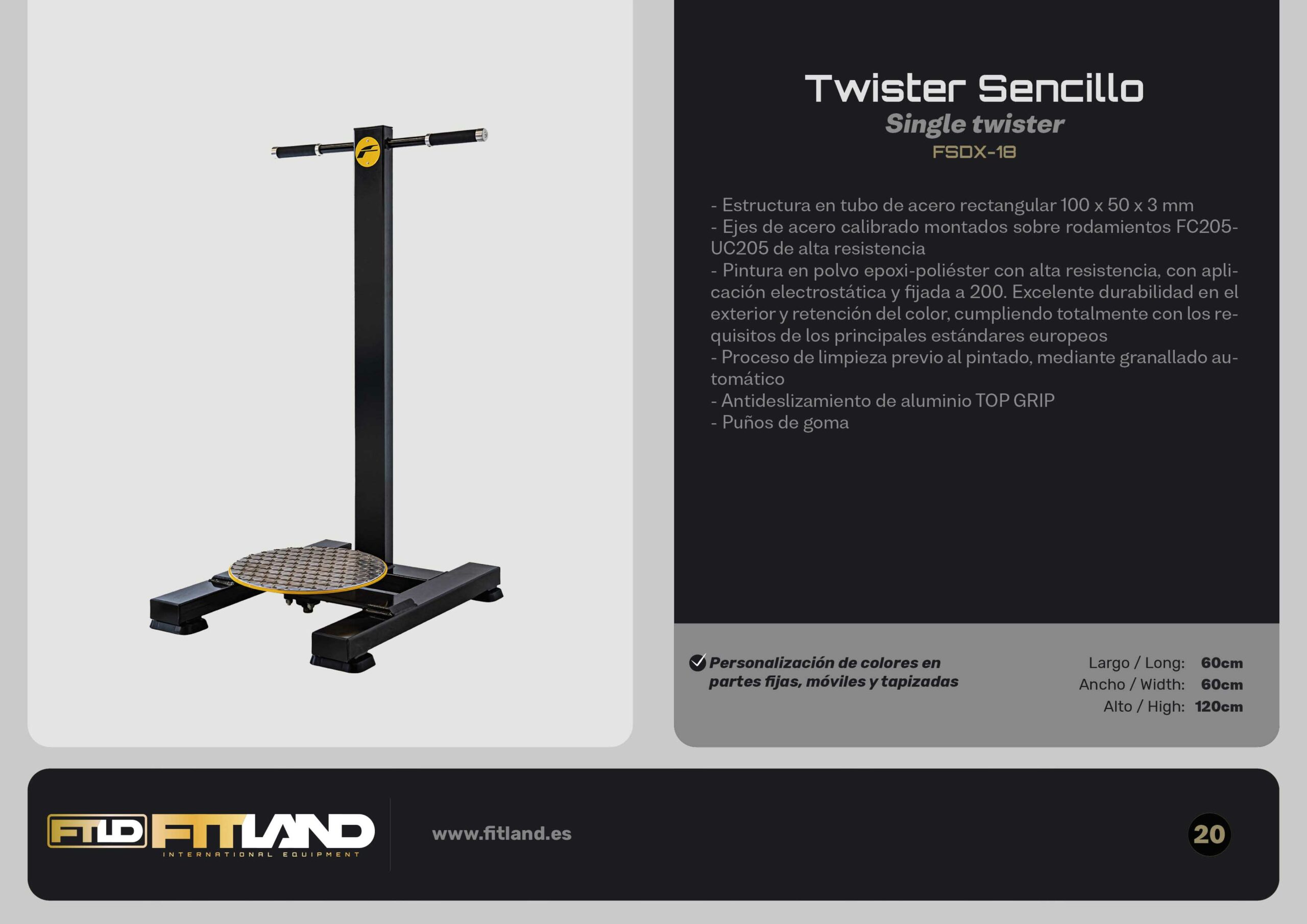 Twister Sencillo
Single twister
FSDX-18

- Estructura en tubo de acero rectangular 100 x 50 x 3 mm
- Ejes de acero calibrado montados sobre rodamientos FC205-UC205 de alta resistencia
- Pintura en polvo epoxi-poliéster con alta resistencia, con aplicación electrostática y fijada a 200. Excelente durabilidad en el exterior y retención del color, cumpliendo totalmente con los requisitos de los principales estándares europeos
- Proceso de limpieza previo al pintado, mediante granallado automático
- Antideslizamiento de aluminio TOP GRIP
- Puños de goma

Personalización de colores en partes fijas, móviles y tapizadas

Largo / Long: 60cm
Ancho / Width: 60cm
Alto / High: 120cm

FTLD FITLAND
INTERNATIONAL EQUIPMENT

www.fitland.es

20